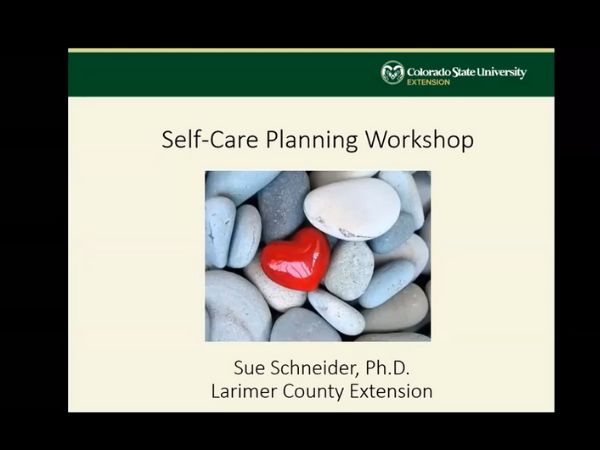 Colorado State University
EXTENSION

Self-Care Planning Workshop

Sue Schneider, Ph.D.
Larimer County Extension